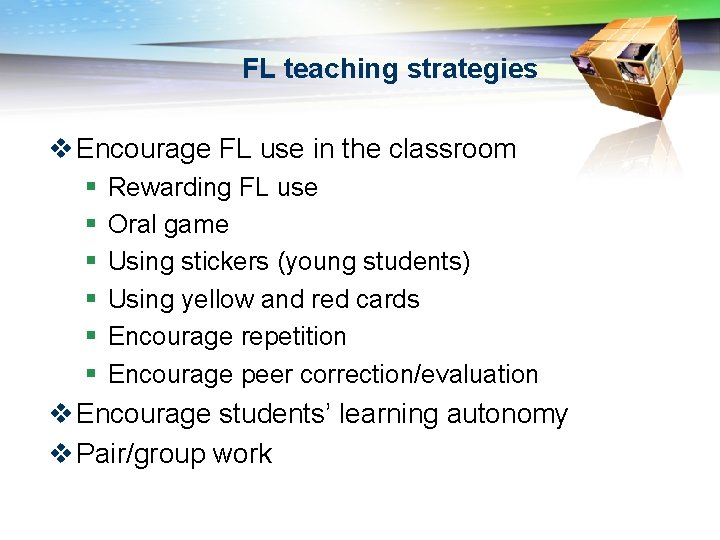 FL teaching strategies

❖ Encourage FL use in the classroom
▪ Rewarding FL use
▪ Oral game
▪ Using stickers (young students)
▪ Using yellow and red cards
▪ Encourage repetition
▪ Encourage peer correction/evaluation
❖ Encourage students' learning autonomy
❖ Pair/group work